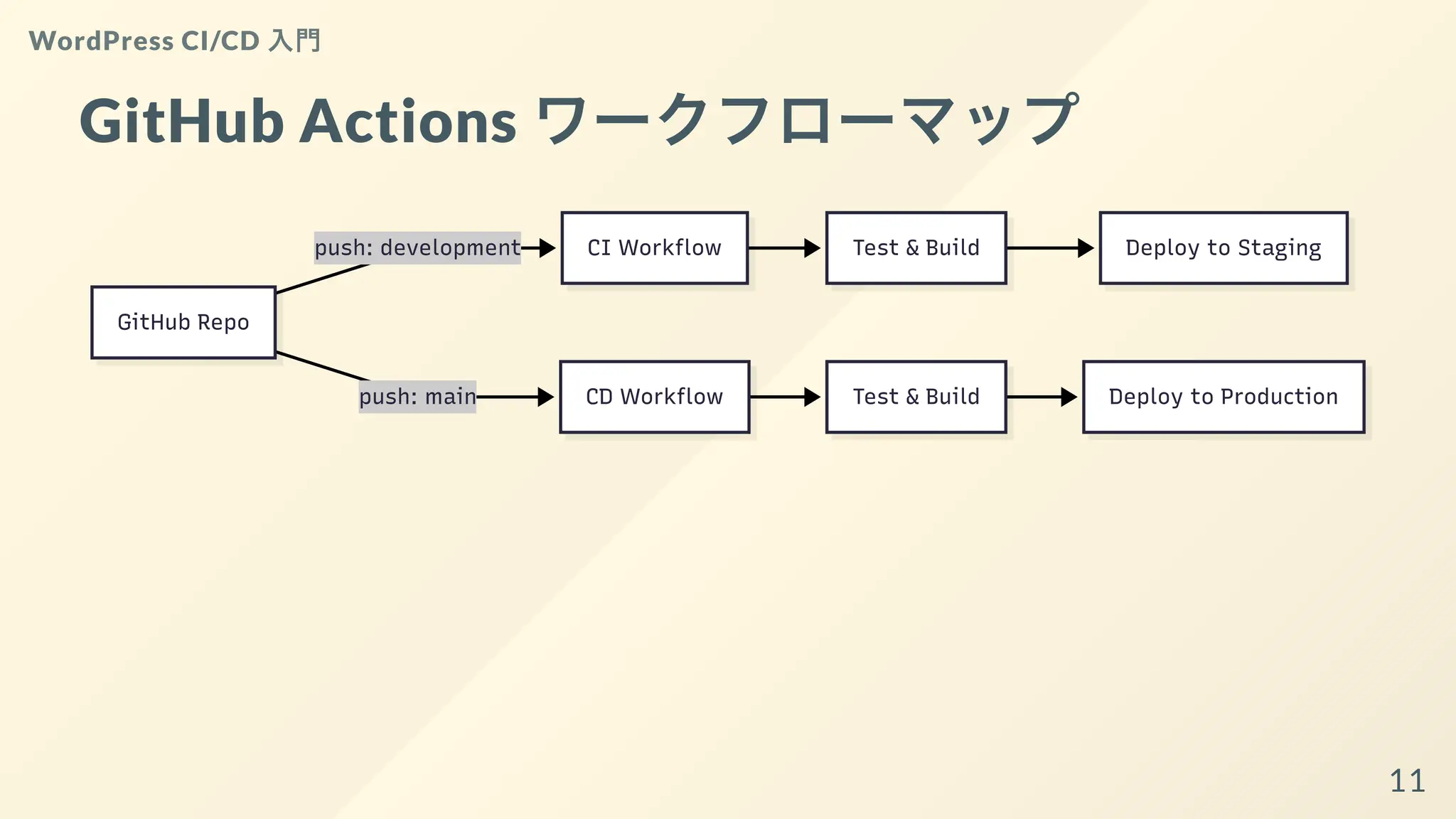 WordPress CI/CD 入門

GitHub Actions ワークフローマップ

GitHub Repo

push: development

CI Workflow

Test & Build

Deploy to Staging

push: main

CD Workflow

Test & Build

Deploy to Production

11